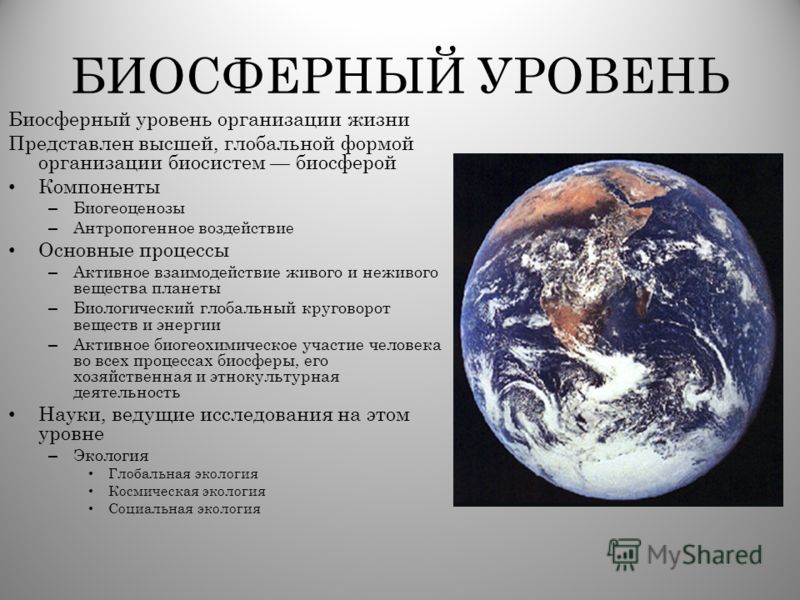 БИОСФЕРНЫЙ УРОВЕНЬ

Биосферный уровень организации жизни

Представлен высшей, глобальной формой организации биосистем — биосферой

• Компоненты
  – Биогеоценозы
  – Антропогенное воздействие
• Основные процессы
  – Активное взаимодействие живого и неживого вещества планеты
  – Биологический глобальный круговорот веществ и энергии
  – Активное биогеохимическое участие человека во всех процессах биосферы, его хозяйственная и этнокультурная деятельность
• Науки, ведущие исследования на этом уровне
  – Экология
    • Глобальная экология
    • Космическая экология
    • Социальная экология

MyShared